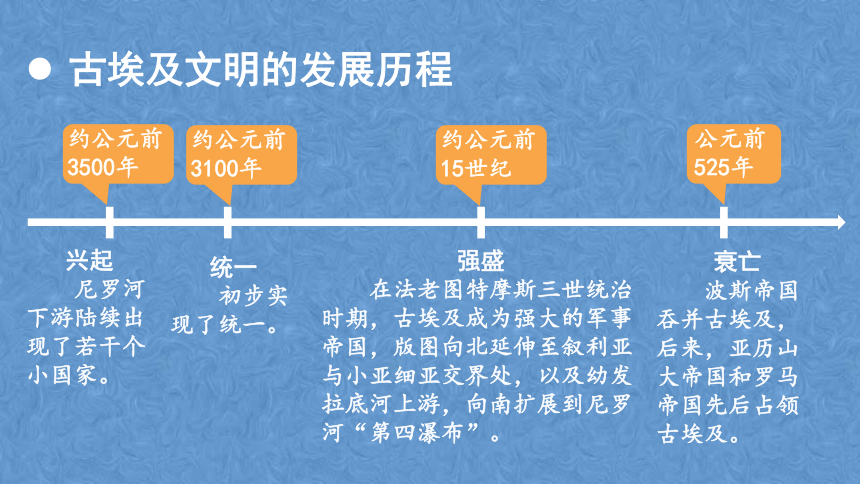 ● 古埃及文明的发展历程

约公元前3500年

约公元前3100年

约公元前15世纪

公元前525年

兴起
尼罗河下游陆续出现了若干个小国家。

统一
初步实现了统一。

强盛
在法老图特摩斯三世统治时期，古埃及成为强大的军事帝国，版图向北延伸至叙利亚与小亚细亚交界处，以及幼发拉底河上游，向南扩展到尼罗河“第四瀑布”。

衰亡
波斯帝国吞并古埃及，后来，亚历山大帝国和罗马帝国先后占领古埃及。